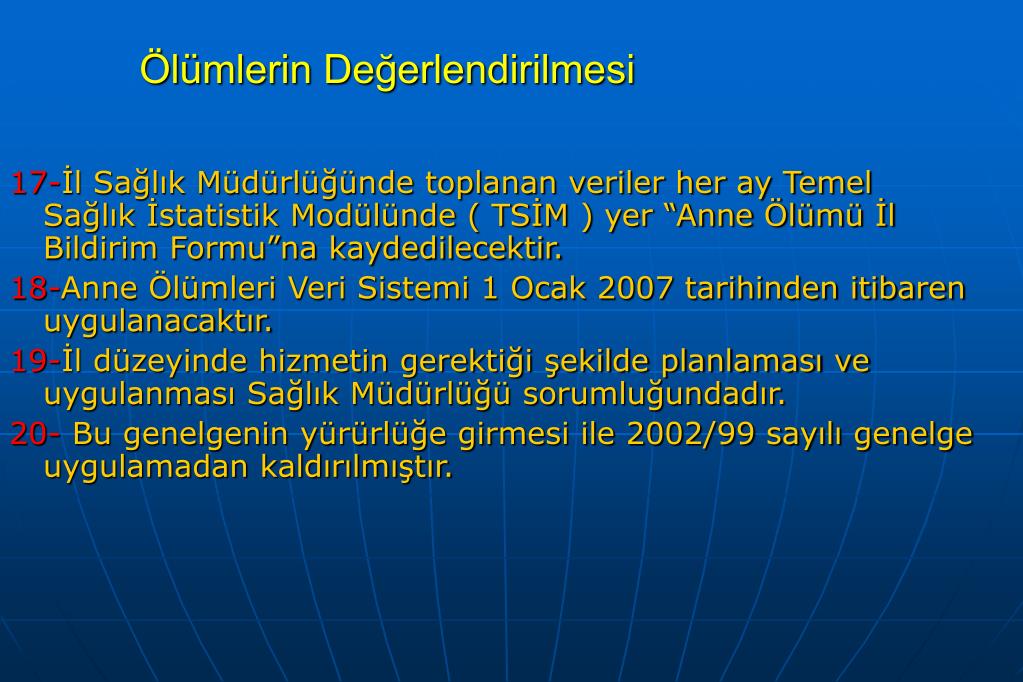 Ölümlerin Değerlendirilmesi

17-İl Sağlık Müdürlüğünde toplanan veriler her ay Temel Sağlık İstatistik Modülünde ( TSİM ) yer “Anne Ölümü İl Bildirim Formu”na kaydedilecektir.

18-Anne Ölümleri Veri Sistemi 1 Ocak 2007 tarihinden itibaren uygulanacaktır.

19-İl düzeyinde hizmetin gerektiği şekilde planlaması ve uygulanması Sağlık Müdürlüğü sorumluğundadır.

20- Bu genelgenin yürürlüğe girmesi ile 2002/99 sayılı genelge uygulamadan kaldırılmıştır.